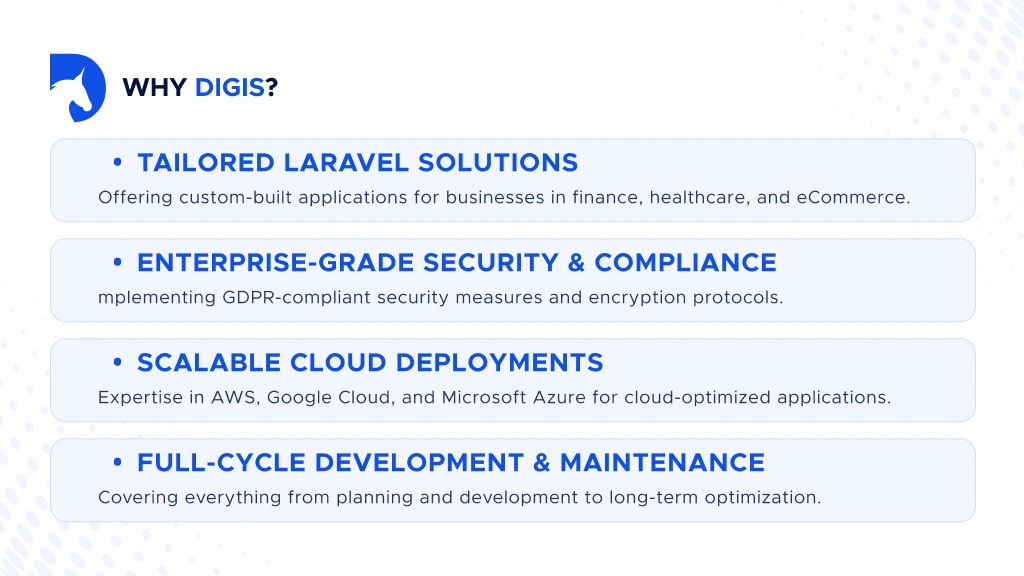 WHY DIGIS?

• TAILORED LARAVEL SOLUTIONS

Offering custom-built applications for businesses in finance, healthcare, and eCommerce.

• ENTERPRISE-GRADE SECURITY & COMPLIANCE

mplementing GDPR-compliant security measures and encryption protocols.

• SCALABLE CLOUD DEPLOYMENTS

Expertise in AWS, Google Cloud, and Microsoft Azure for cloud-optimized applications.

• FULL-CYCLE DEVELOPMENT & MAINTENANCE

Covering everything from planning and development to long-term optimization.